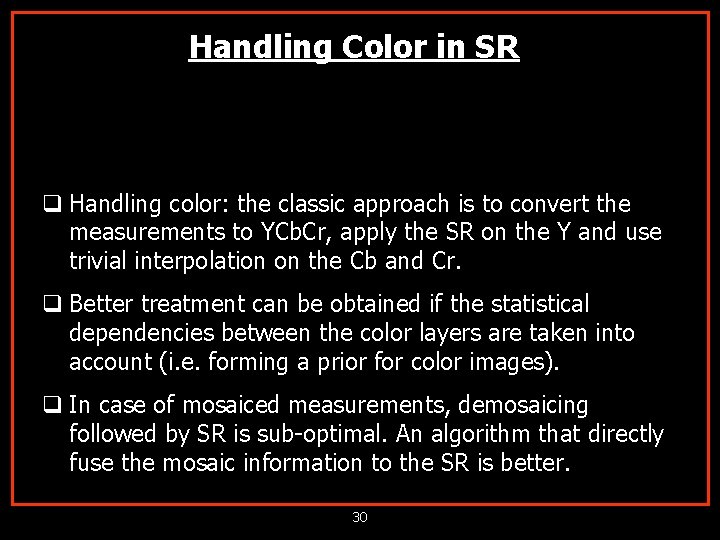 Handling Color in SR

❑ Handling color: the classic approach is to convert the measurements to YCbCr, apply the SR on the Y and use trivial interpolation on the Cb and Cr.

❑ Better treatment can be obtained if the statistical dependencies between the color layers are taken into account (i.e. forming a prior for color images).

❑ In case of mosaiced measurements, demosaicing followed by SR is sub-optimal. An algorithm that directly fuse the mosaic information to the SR is better.

30